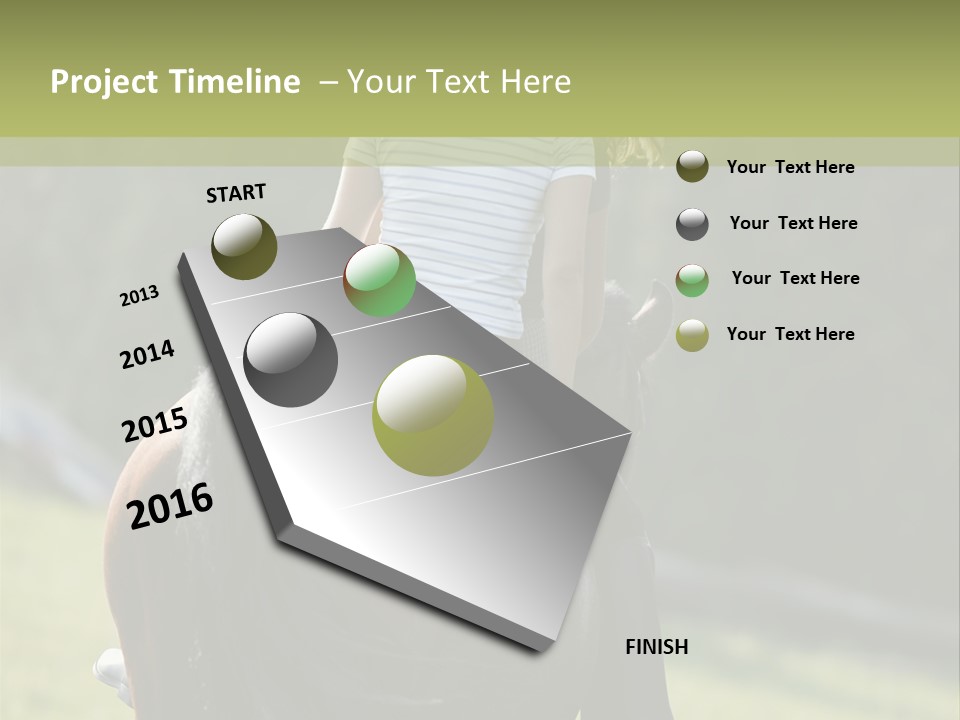 Project Timeline – Your Text Here

START

2013

2014

2015

2016

FINISH

Your Text Here

Your Text Here

Your Text Here

Your Text Here